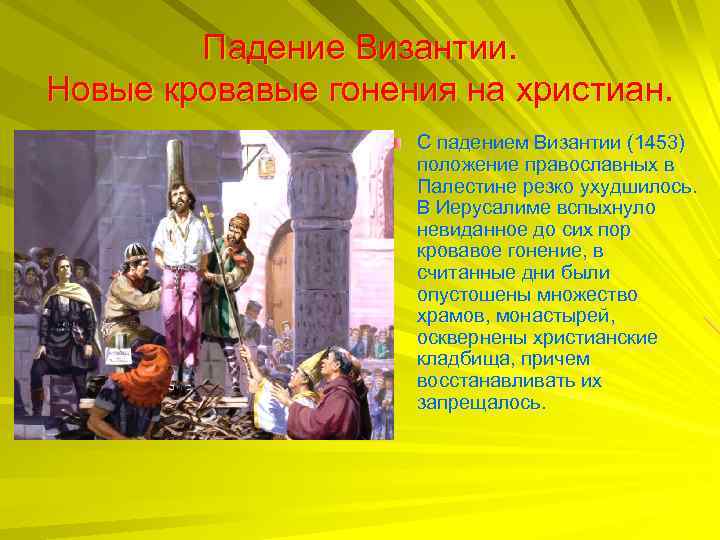 Падение Византии.
Новые кровавые гонения на христиан.

С падением Византии (1453) положение православных в Палестине резко ухудшилось. В Иерусалиме вспыхнуло невиданное до сих пор кровавое гонение, в считанные дни были опустошены множество храмов, монастырей, осквернены христианские кладбища, причем восстанавливать их запрещалось.